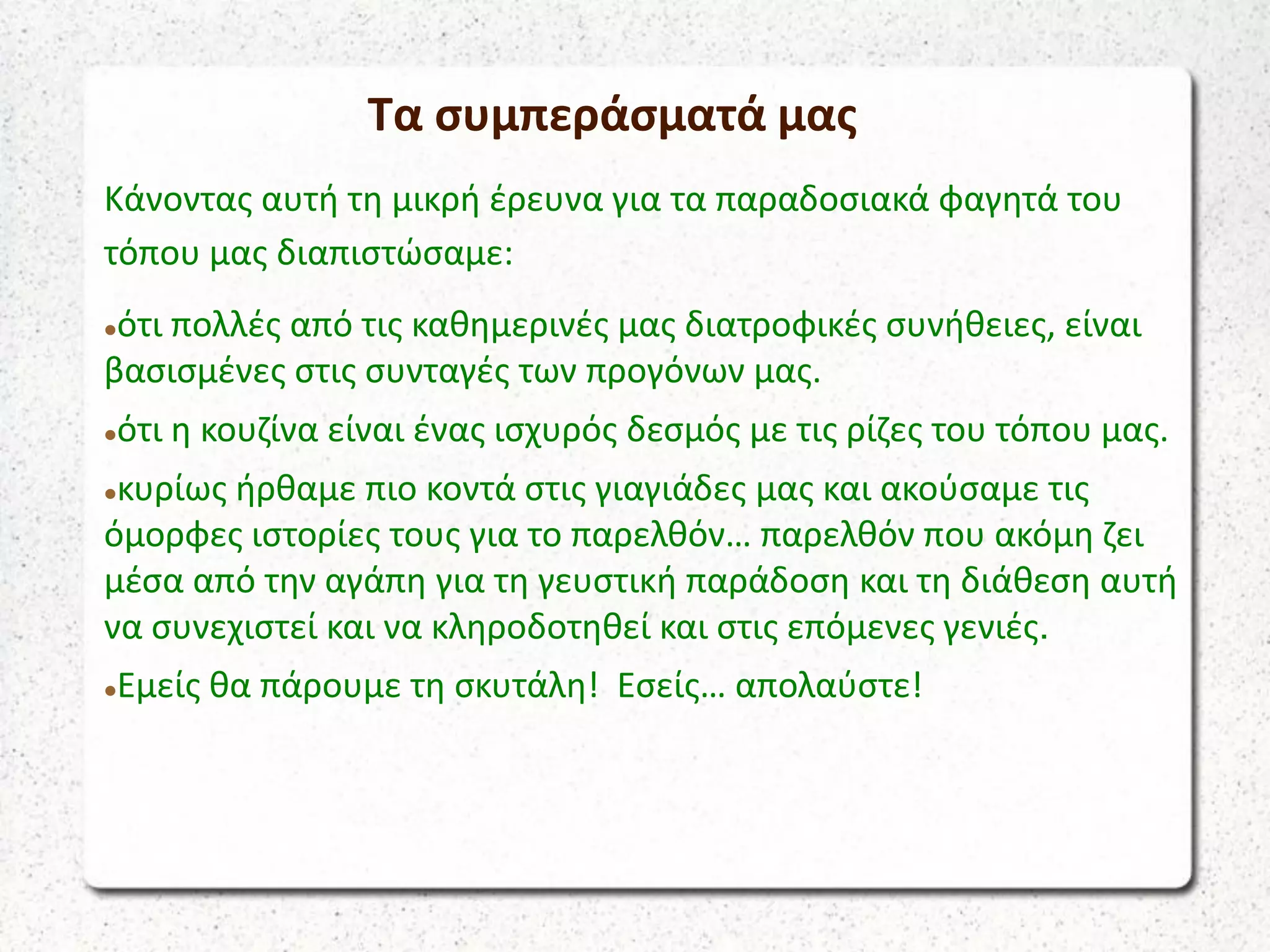 Τα συμπεράσματά μας

Κάνοντας αυτή τη μικρή έρευνα για τα παραδοσιακά φαγητά του τόπου μας διαπιστώσαμε:

•ότι πολλές από τις καθημερινές μας διατροφικές συνήθειες, είναι βασισμένες στις συνταγές των προγόνων μας.

•ότι η κουζίνα είναι ένας ισχυρός δεσμός με τις ρίζες του τόπου μας.

•κυρίως ήρθαμε πιο κοντά στις γιαγιάδες μας και ακούσαμε τις όμορφες ιστορίες τους για το παρελθόν… παρελθόν που ακόμη ζει μέσα από την αγάπη για τη γευστική παράδοση και τη διάθεση αυτή να συνεχιστεί και να κληροδοτηθεί και στις επόμενες γενιές.

•Εμείς θα πάρουμε τη σκυτάλη! Εσείς… απολαύστε!